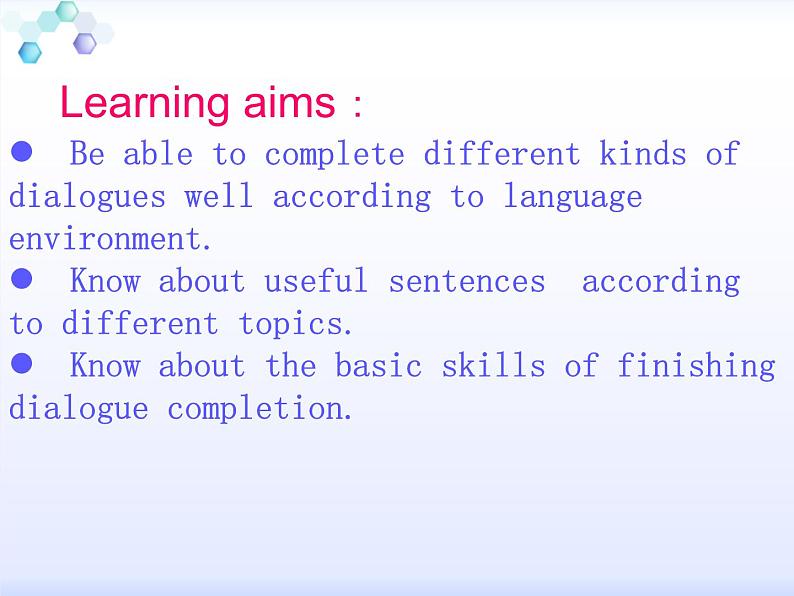 Learning aims：

● Be able to complete different kinds of dialogues well according to language environment.

● Know about useful sentences according to different topics.

● Know about the basic skills of finishing dialogue completion.